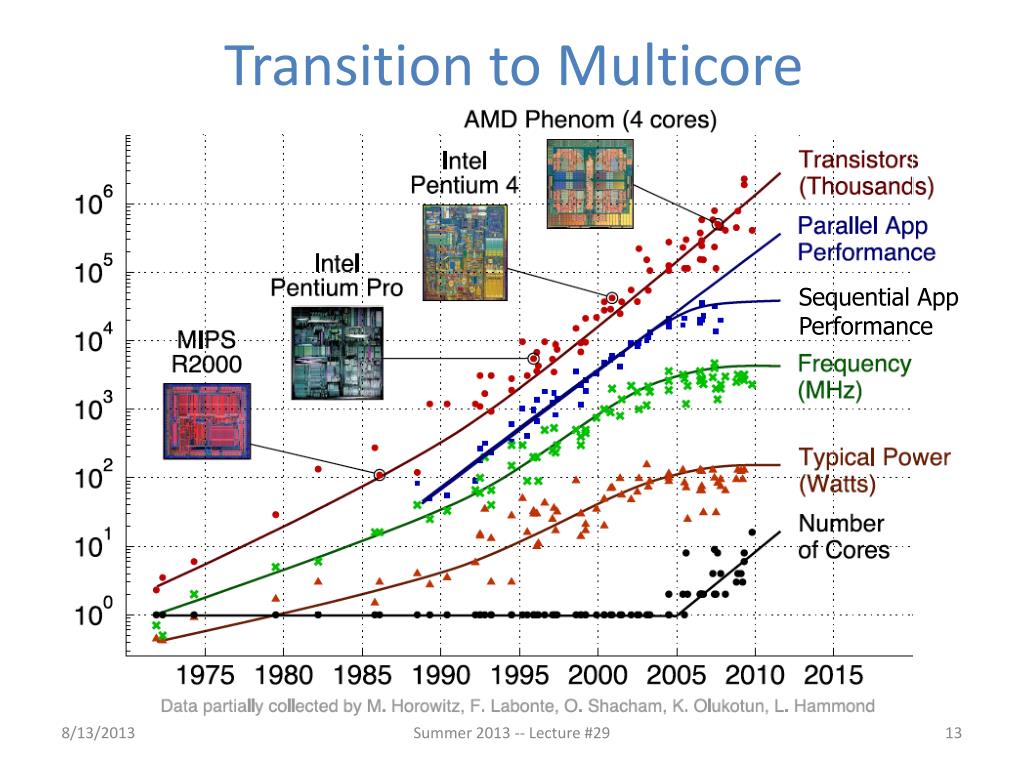 Transition to Multicore

AMD Phenom (4 cores)

Intel Pentium 4

Intel Pentium Pro

MIPS R2000

Transistors (Thousands)

Parallel App Performance

Sequential App Performance

Frequency (MHz)

Typical Power (Watts)

Number of Cores

$10^6$

$10^5$

$10^4$

$10^3$

$10^2$

$10^1$

$10^0$

1975 1980 1985 1990 1995 2000 2005 2010 2015

Data partially collected by M. Horowitz, F. Labonte, O. Shacham, K. Olukotun, L. Hammond

8/13/2013

Summer 2013 -- Lecture #29

13